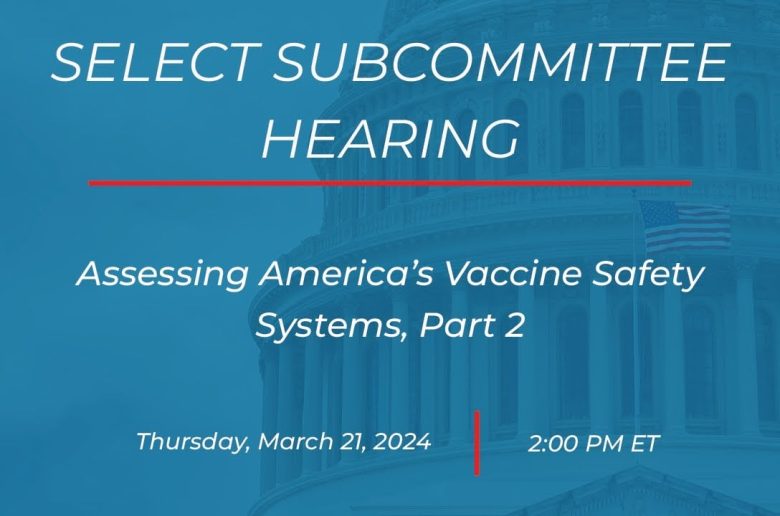 SELECT SUBCOMMITTEE HEARING

Assessing America's Vaccine Safety Systems, Part 2

Thursday, March 21, 2024

2:00 PM ET